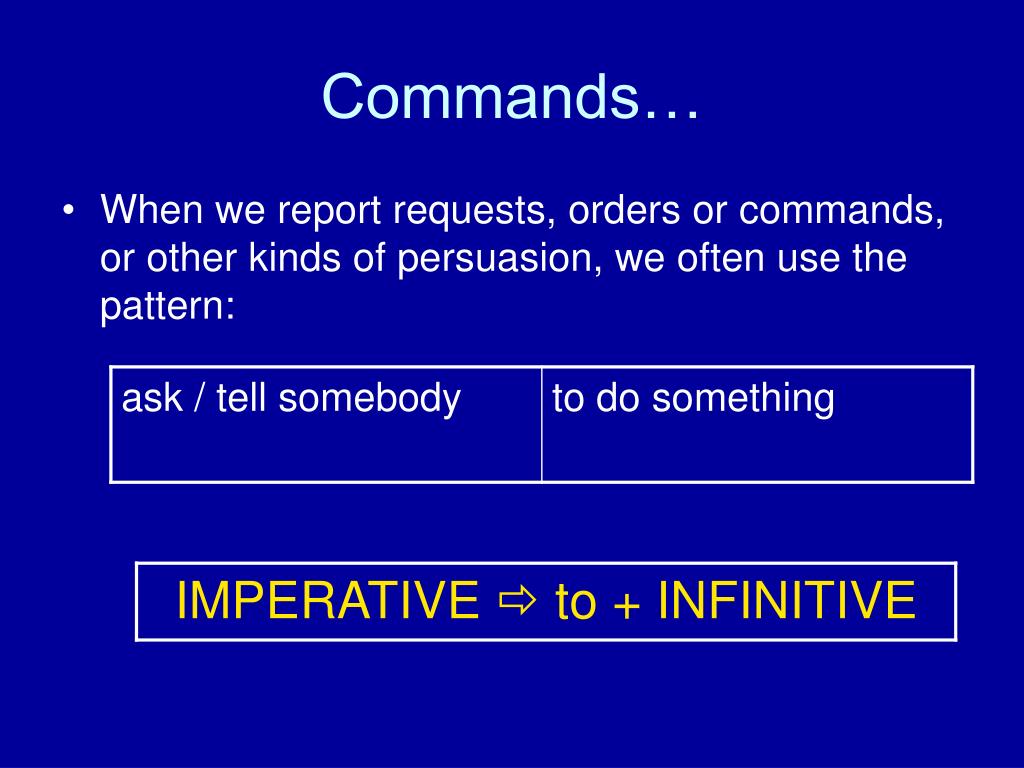 Commands…

• When we report requests, orders or commands, or other kinds of persuasion, we often use the pattern:

| ask / tell somebody | to do something |
|---|---|

IMPERATIVE ⇨ to + INFINITIVE